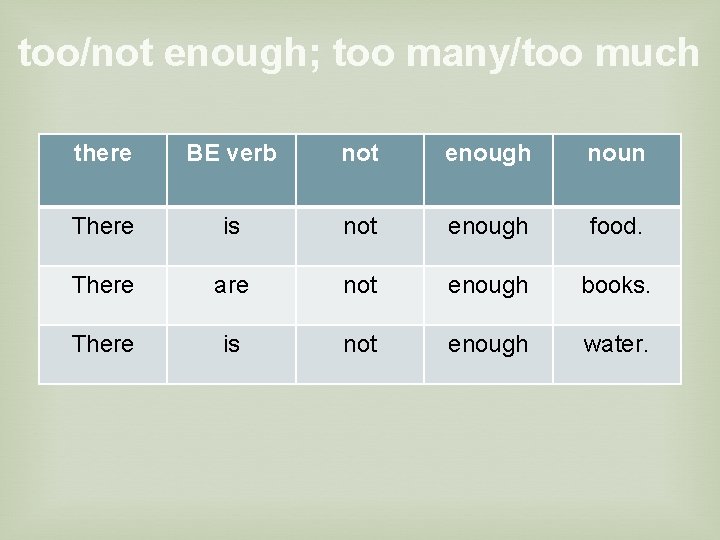 too/not enough; too many/too much

| there | BE verb | not | enough | noun |
|---|---|---|---|---|
| There | is | not | enough | food. |
| There | are | not | enough | books. |
| There | is | not | enough | water. |